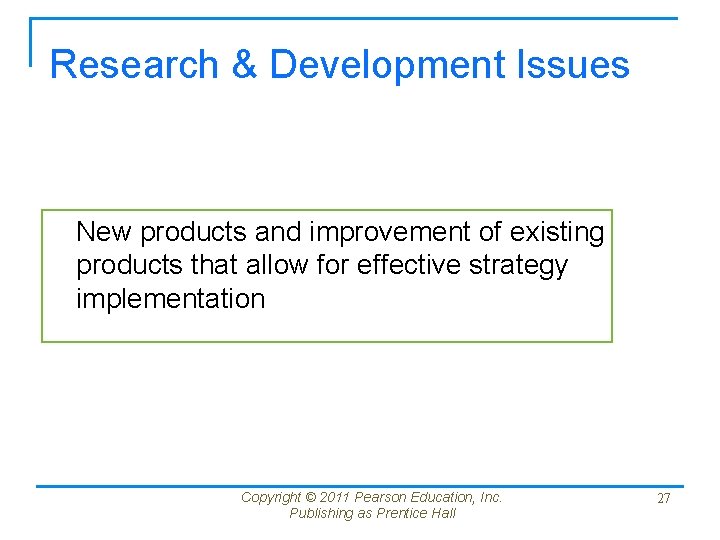 Research & Development Issues

New products and improvement of existing products that allow for effective strategy implementation

Copyright © 2011 Pearson Education, Inc. Publishing as Prentice Hall

27